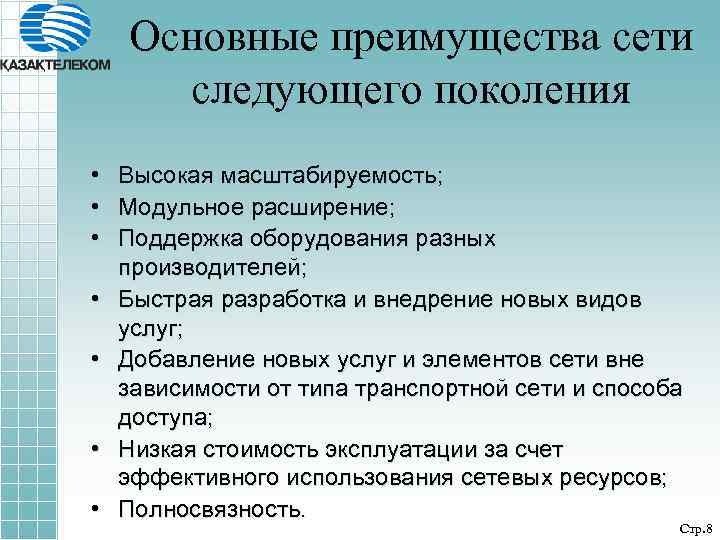 ҚАЗАҚТЕЛЕКОМ

Основные преимущества сети следующего поколения

• Высокая масштабируемость;
• Модульное расширение;
• Поддержка оборудования разных производителей;
• Быстрая разработка и внедрение новых видов услуг;
• Добавление новых услуг и элементов сети вне зависимости от типа транспортной сети и способа доступа;
• Низкая стоимость эксплуатации за счет эффективного использования сетевых ресурсов;
• Полносвязность.

Стр.8